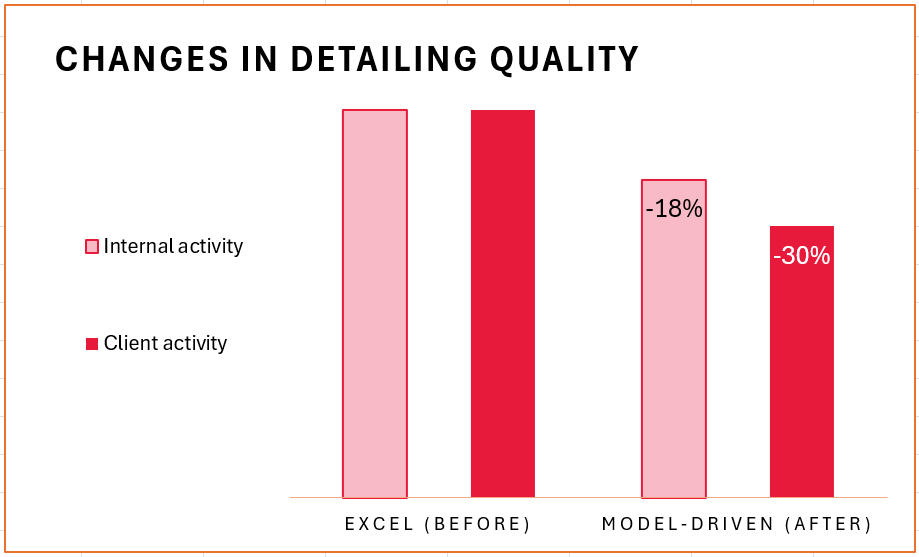 CHANGES IN DETAILING QUALITY

Internal activity

Client activity

-18%

-30%

EXCEL (BEFORE)

MODEL-DRIVEN (AFTER)